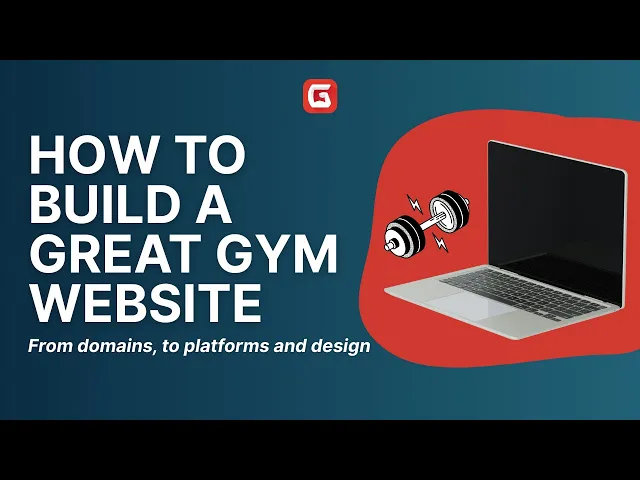 G

HOW TO BUILD A GREAT GYM WEBSITE

From domains, to platforms and design